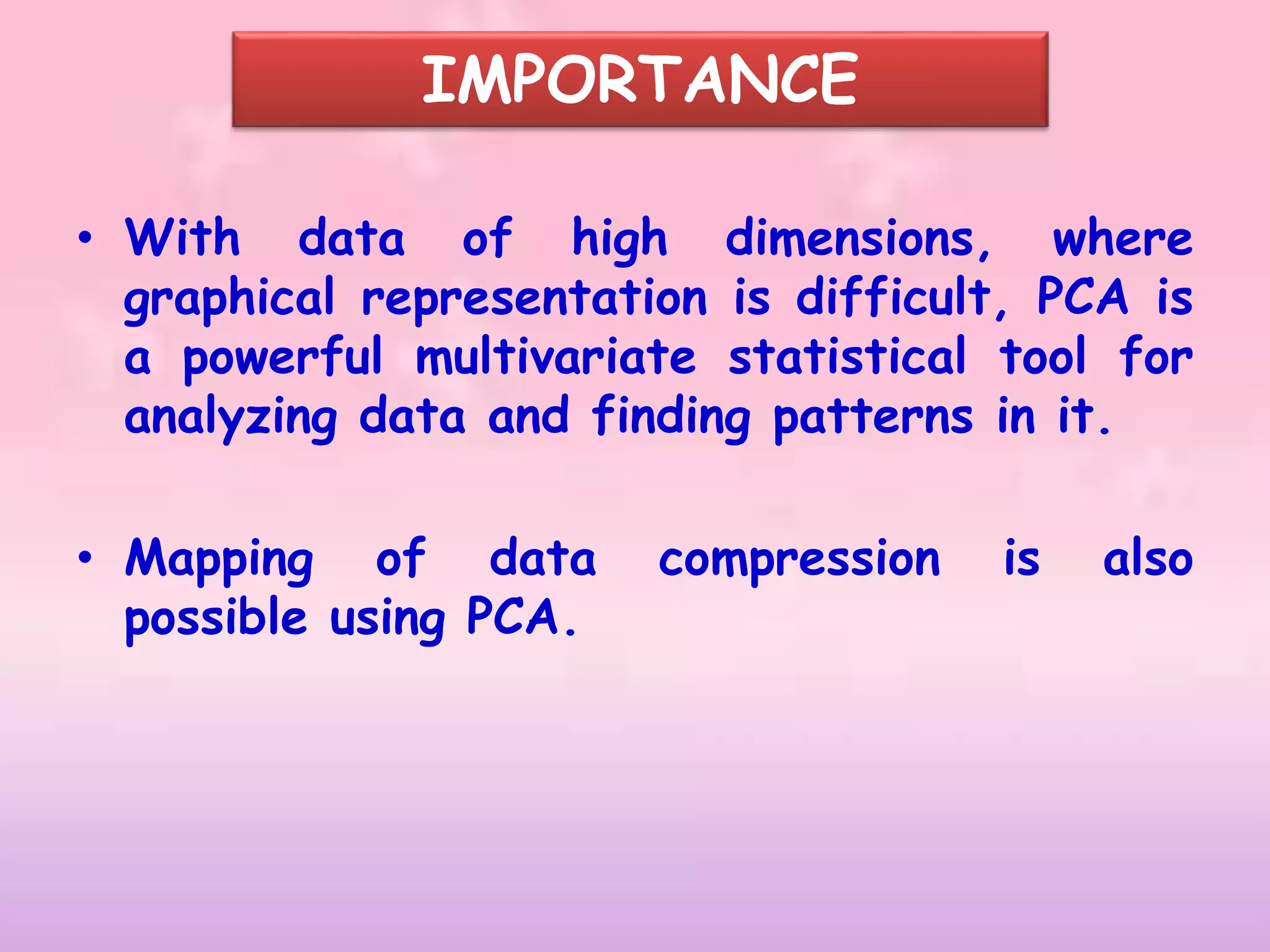 IMPORTANCE

• With data of high dimensions, where graphical representation is difficult, PCA is a powerful multivariate statistical tool for analyzing data and finding patterns in it.

• Mapping of data compression is also possible using PCA.